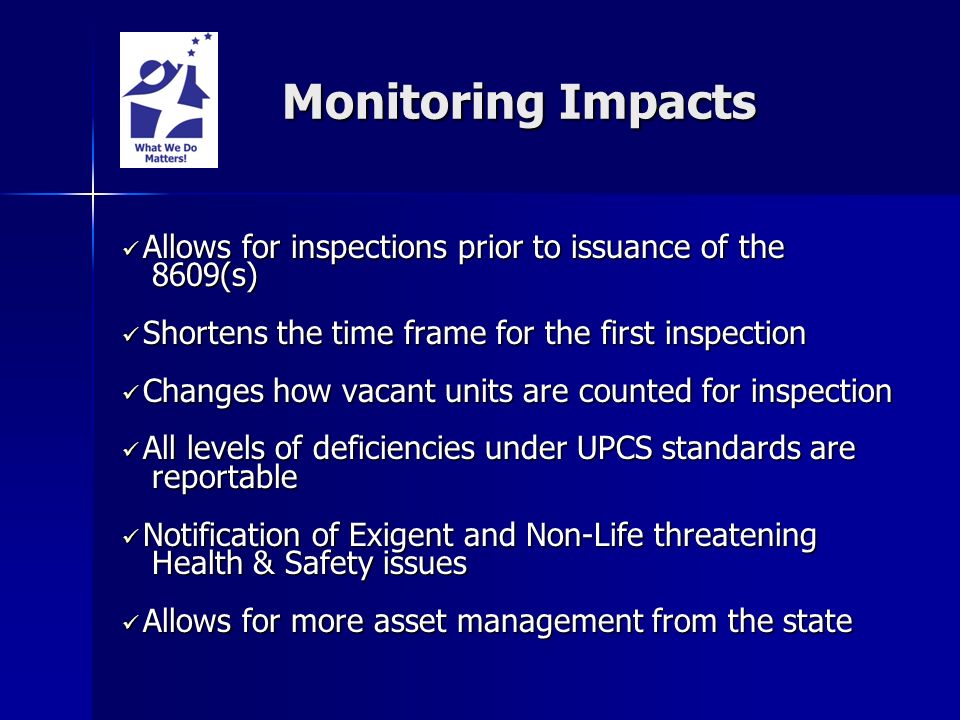 What We Do Matters!

Monitoring Impacts

✓Allows for inspections prior to issuance of the 8609(s)

✓Shortens the time frame for the first inspection

✓Changes how vacant units are counted for inspection

✓All levels of deficiencies under UPCS standards are reportable

✓Notification of Exigent and Non-Life threatening Health & Safety issues

✓Allows for more asset management from the state